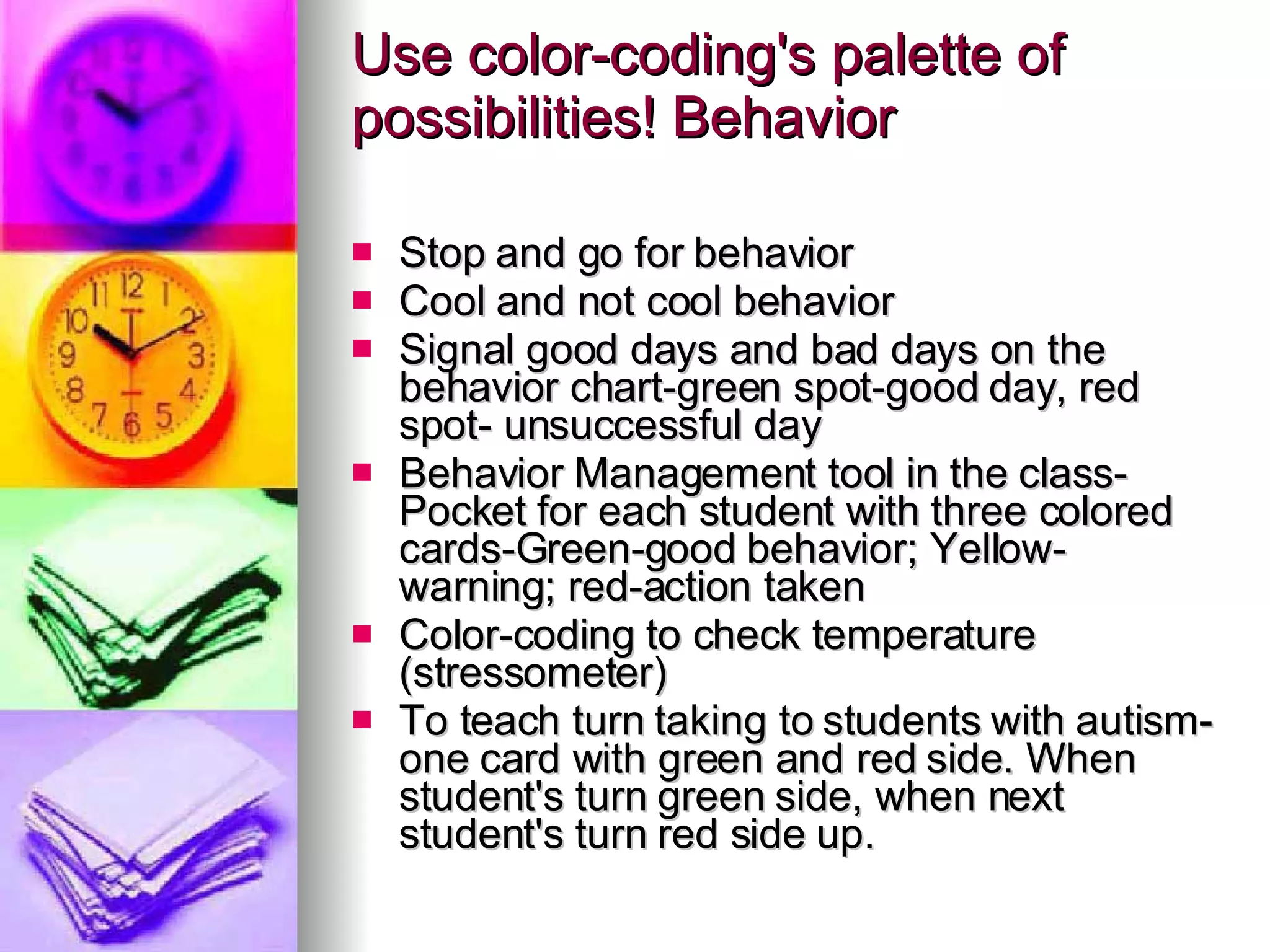 Use color-coding's palette of possibilities! Behavior

- Stop and go for behavior
- Cool and not cool behavior
- Signal good days and bad days on the behavior chart-green spot-good day, red spot- unsuccessful day
- Behavior Management tool in the class-Pocket for each student with three colored cards-Green-good behavior; Yellow-warning; red-action taken
- Color-coding to check temperature (stressometer)
- To teach turn taking to students with autism-one card with green and red side. When student's turn green side, when next student's turn red side up.